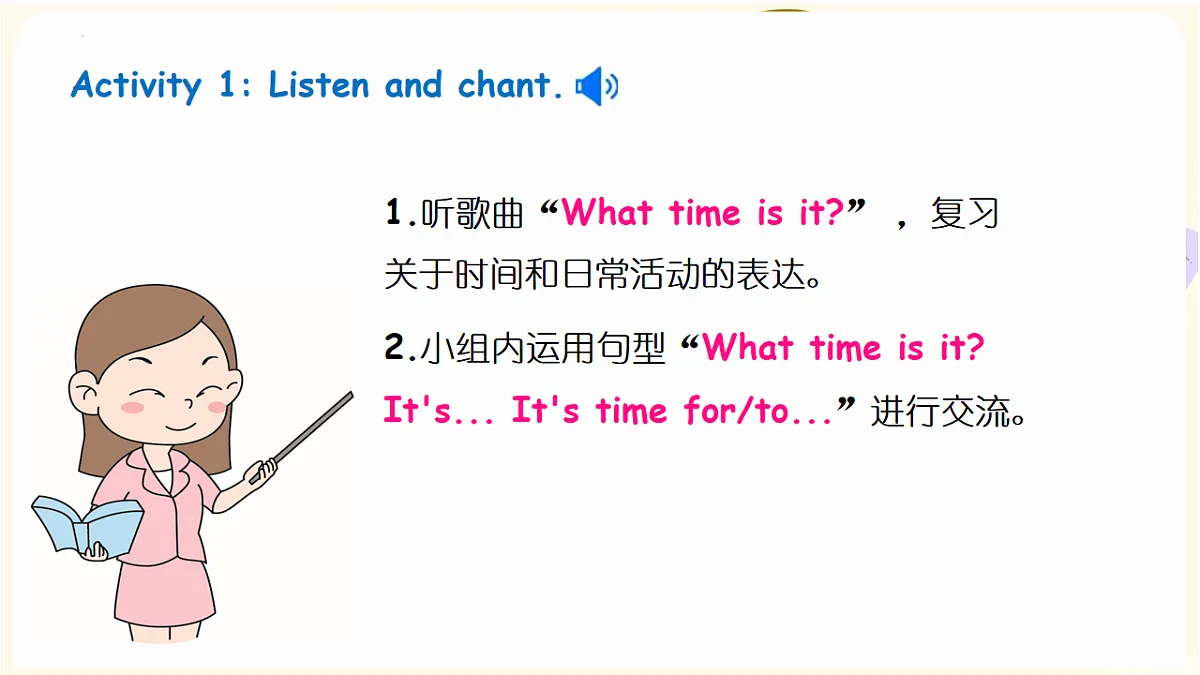 Activity 1: Listen and chant.

1.听歌曲“What time is it?”，复习关于时间和日常活动的表达。

2.小组内运用句型“What time is it? It's... It's time for/to...”进行交流。